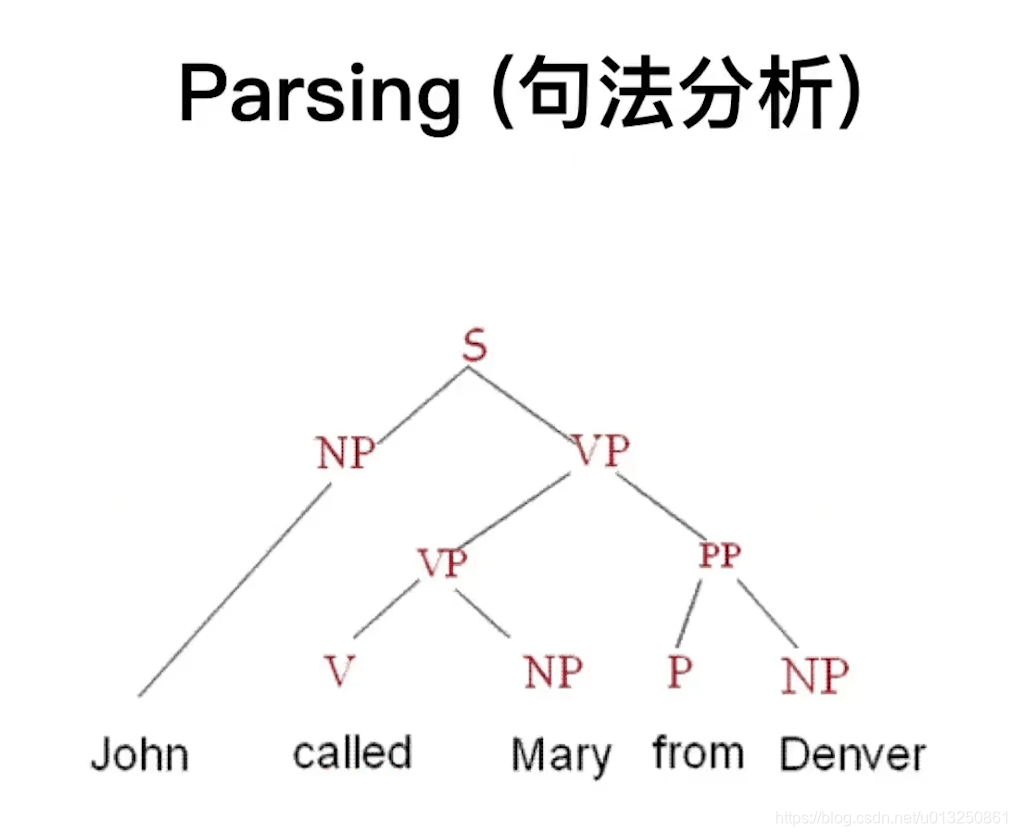 Parsing (句法分析)

S

NP VP

VP PP

V NP P NP

John called Mary from Denver

https://blog.csdn.net/u013250861